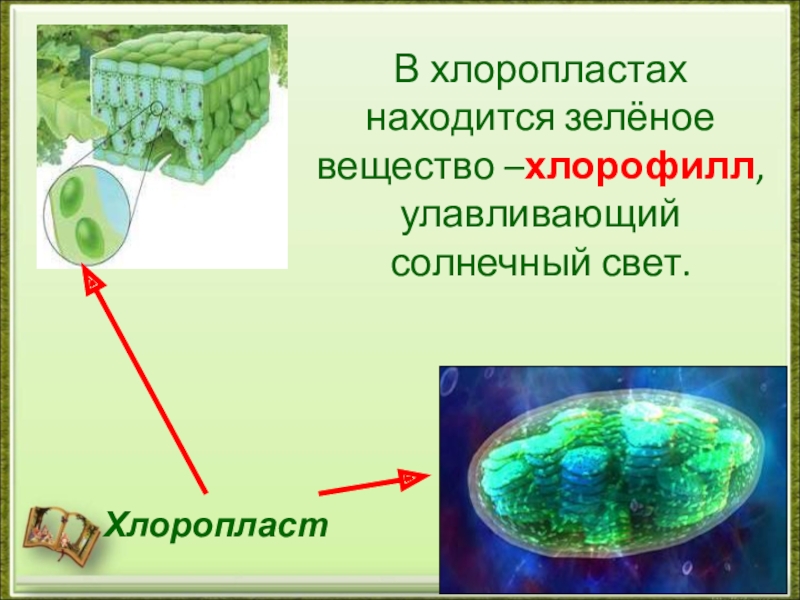 В хлоропластах находится зелёное вещество –хлорофилл, улавливающий солнечный свет.

Хлоропласт